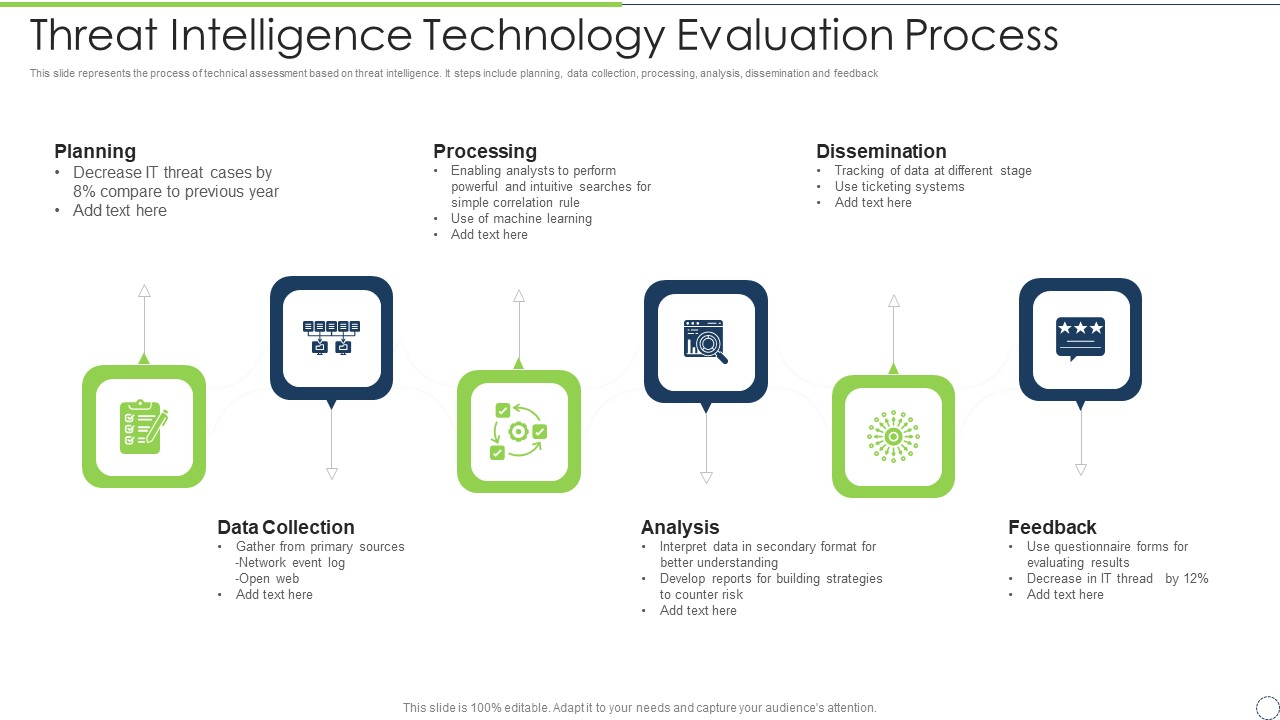 Threat Intelligence Technology Evaluation Process

This slide represents the process of technical assessment based on threat intelligence. It steps include planning, data collection, processing, analysis, dissemination and feedback

Planning
• Decrease IT threat cases by 8% compare to previous year
• Add text here

Processing
• Enabling analysts to perform powerful and intuitive searches for simple correlation rule
• Use of machine learning
• Add text here

Dissemination
• Tracking of data at different stage
• Use ticketing systems
• Add text here

Data Collection
• Gather from primary sources
-Network event log
-Open web
• Add text here

Analysis
• Interpret data in secondary format for better understanding
• Develop reports for building strategies to counter risk
• Add text here

Feedback
• Use questionnaire forms for evaluating results
• Decrease in IT thread by 12%
• Add text here

This slide is 100% editable. Adapt it to your needs and capture your audience's attention.